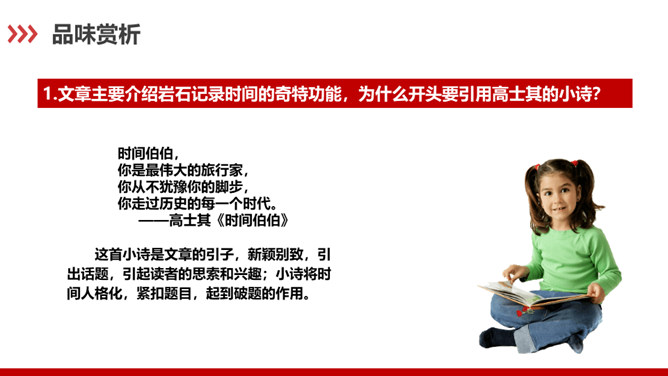 品味赏析

1.文章主要介绍岩石记录时间的奇特功能，为什么开头要引用高士其的小诗?

时间伯伯，
你是最伟大的旅行家，
你从不犹豫你的脚步，
你走过历史的每一个时代。
——高士其《时间伯伯》

这首小诗是文章的引子，新颖别致，引出话题，引起读者的思索和兴趣；小诗将时间人格化，紧扣题目，起到破题的作用。